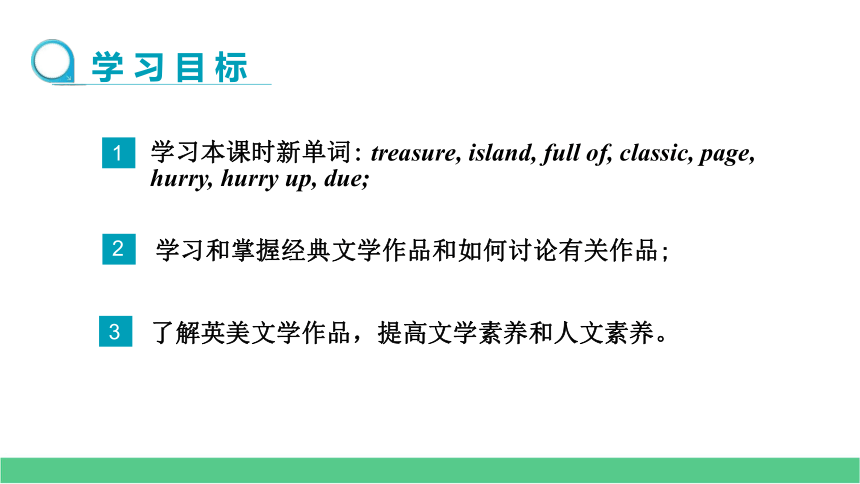 学习目标

1 学习本课时新单词: treasure, island, full of, classic, page, hurry, hurry up, due;

2 学习和掌握经典文学作品和如何讨论有关作品;

3 了解英美文学作品，提高文学素养和人文素养。